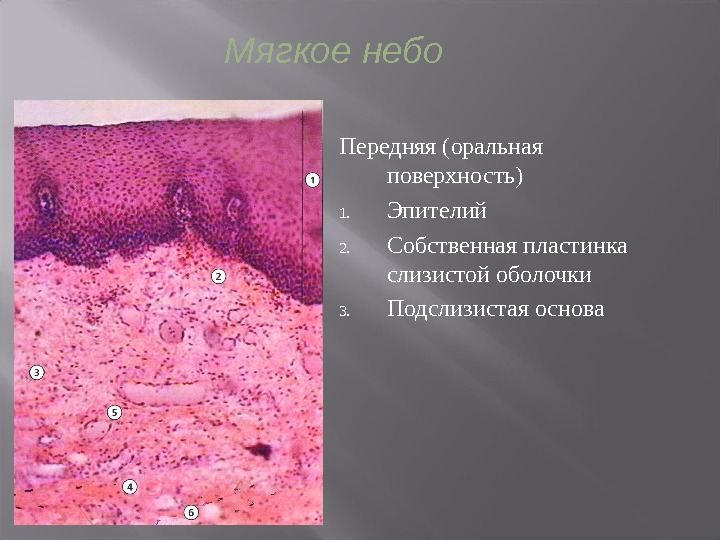 Мягкое небо

1

2

3

5

4

6

Передняя (оральная поверхность)

1. Эпителий
2. Собственная пластинка слизистой оболочки
3. Подслизистая основа